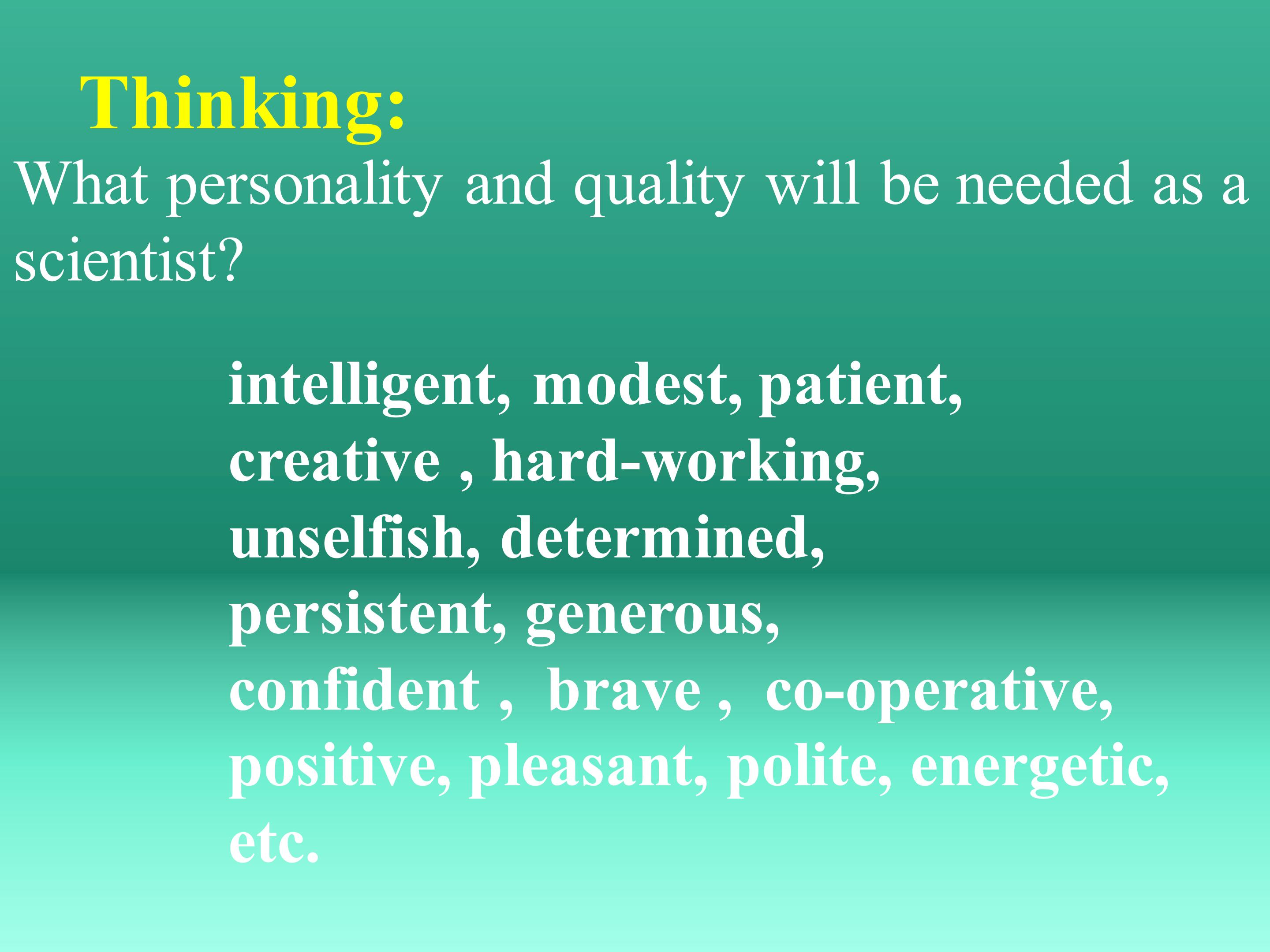 Thinking:

What personality and quality will be needed as a scientist?

intelligent, modest, patient, creative , hard-working, unselfish, determined, persistent, generous, confident , brave , co-operative, positive, pleasant, polite, energetic, etc.